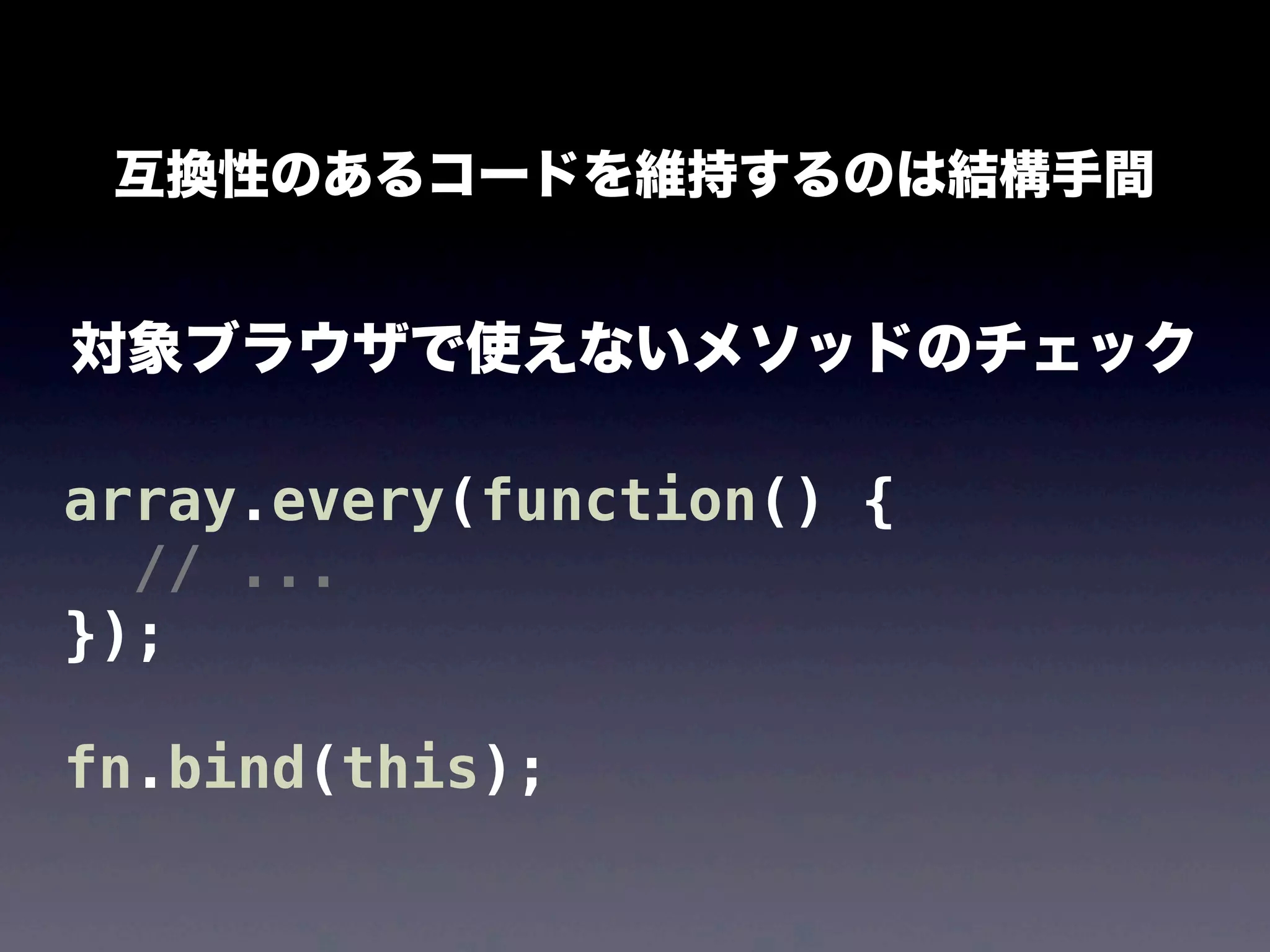 互換性のあるコードを維持するのは結構手間

対象ブラウザで使えないメソッドのチェック

array.every(function() {
  // ...
});

fn.bind(this);